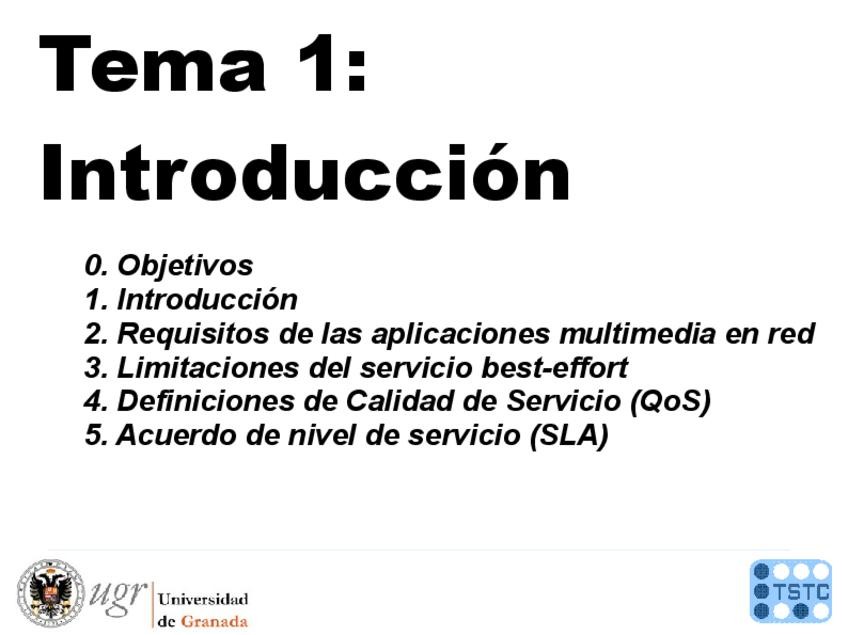 Tema 1: Introducción

0. Objetivos
1. Introducción
2. Requisitos de las aplicaciones multimedia en red
3. Limitaciones del servicio best-effort
4. Definiciones de Calidad de Servicio (QoS)
5. Acuerdo de nivel de servicio (SLA)

ugr Universidad de Granada

TSTC